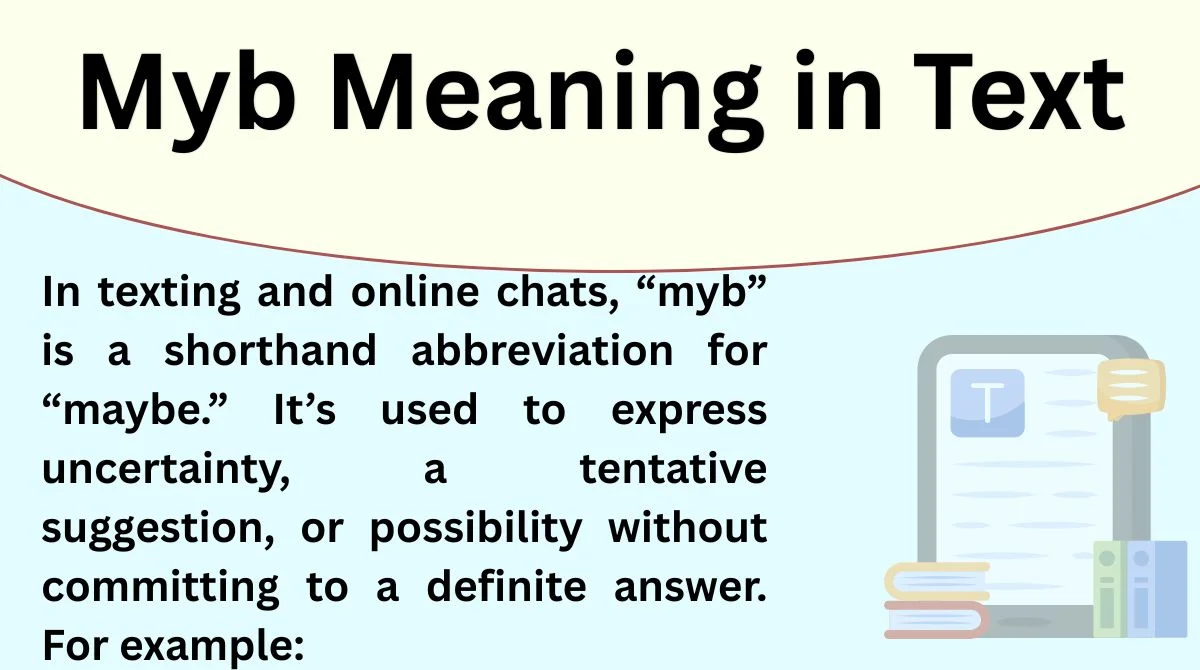 Myb Meaning in Text

In texting and online chats, “myb” is a shorthand abbreviation for “maybe.” It’s used to express uncertainty, a tentative suggestion, or possibility without committing to a definite answer. For example:

T